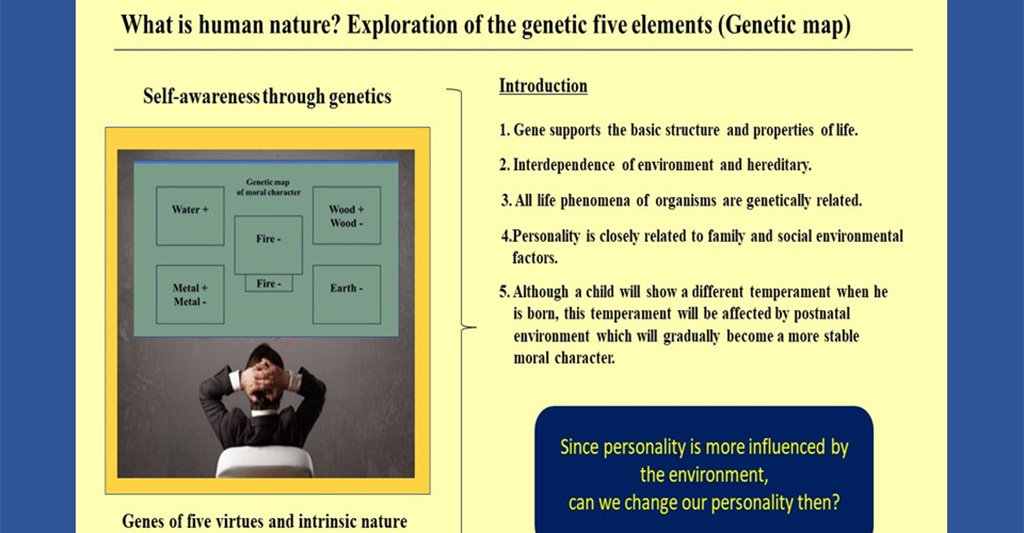 What is human nature? Exploration of the genetic five elements (Genetic map)

Self-awareness through genetics

Genetic map of moral character

Water +

Wood + Wood -

Fire -

Fire -

Metal + Metal -

Earth -

Genes of five virtues and intrinsic nature

Introduction

1. Gene supports the basic structure and properties of life.

2. Interdependence of environment and hereditary.

3. All life phenomena of organisms are genetically related.

4.Personality is closely related to family and social environmental factors.

5. Although a child will show a different temperament when he is born, this temperament will be affected by postnatal environment which will gradually become a more stable moral character.

Since personality is more influenced by the environment, can we change our personality then?